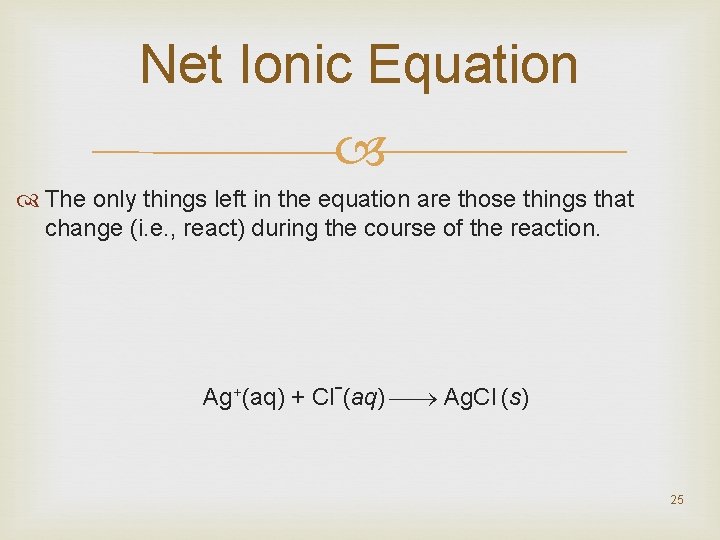 Net Ionic Equation

The only things left in the equation are those things that change (i.e., react) during the course of the reaction.

$Ag^+(aq) + Cl^-(aq) \longrightarrow AgCl(s)$

25